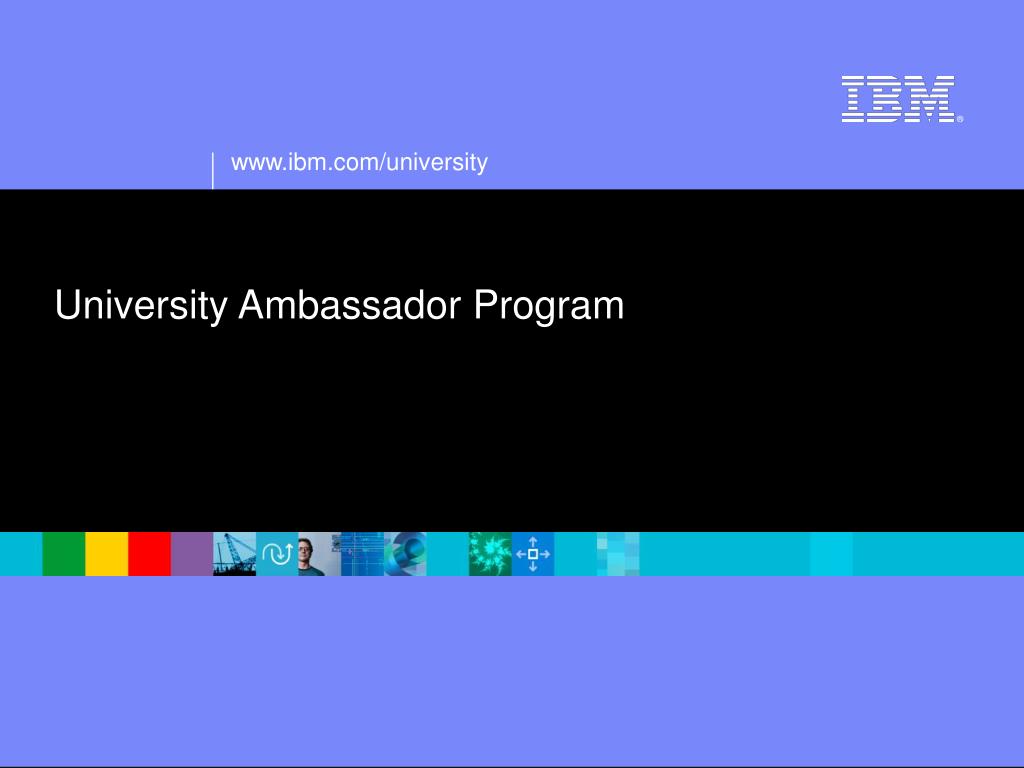 IBM®

www.ibm.com/university

University Ambassador Program